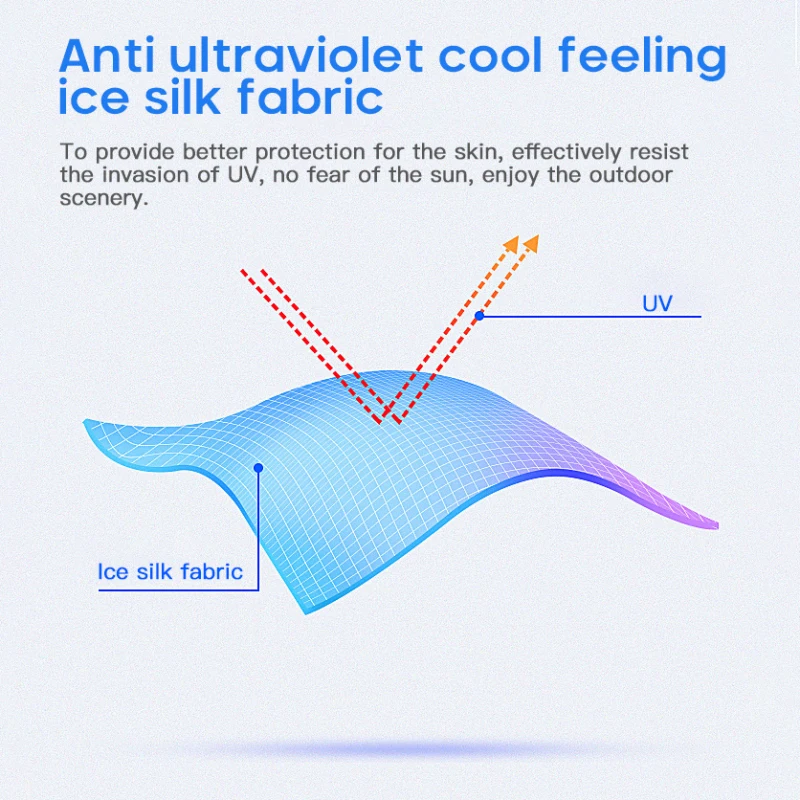 Anti ultraviolet cool feeling ice silk fabric

To provide better protection for the skin, effectively resist the invasion of UV, no fear of the sun, enjoy the outdoor scenery.

UV

Ice silk fabric